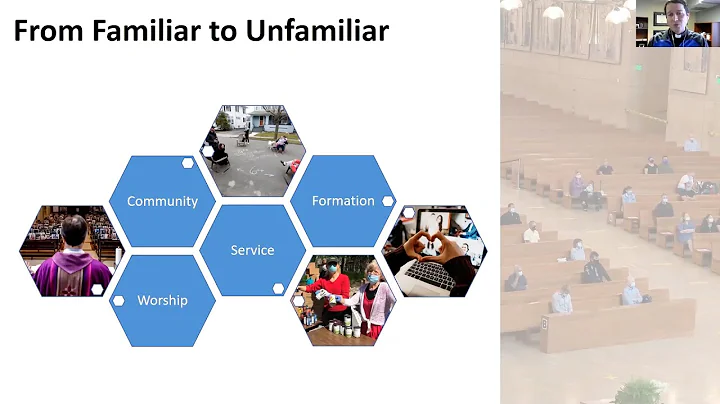 From Familiar to Unfamiliar

Community

Formation

Service

Worship